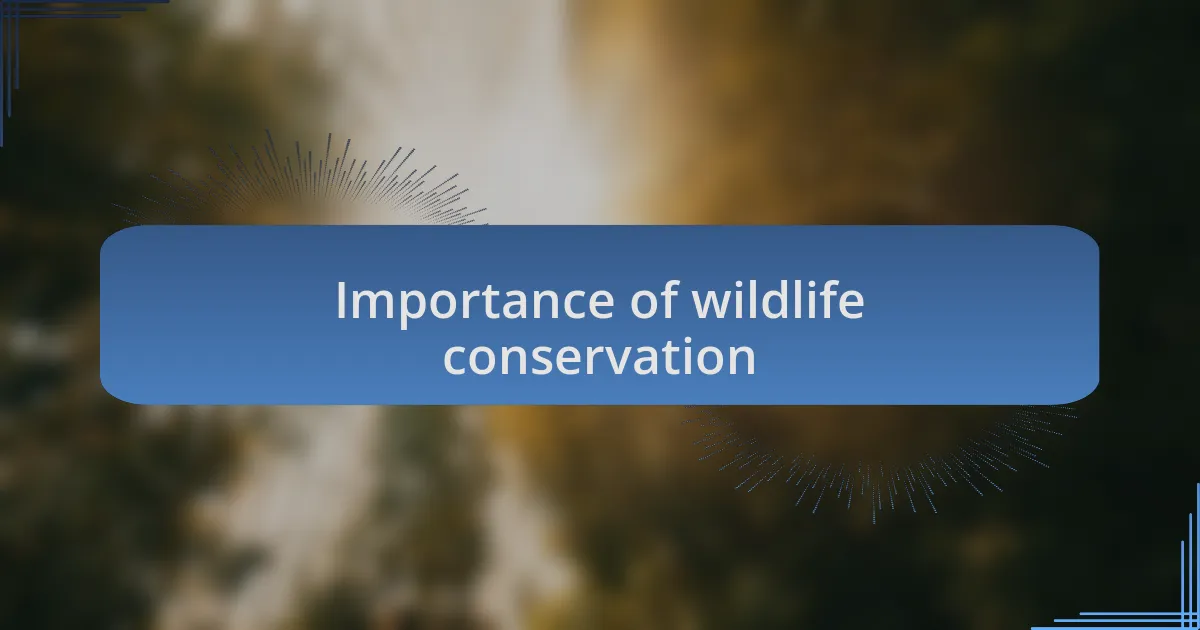 Importance of wildlife conservation